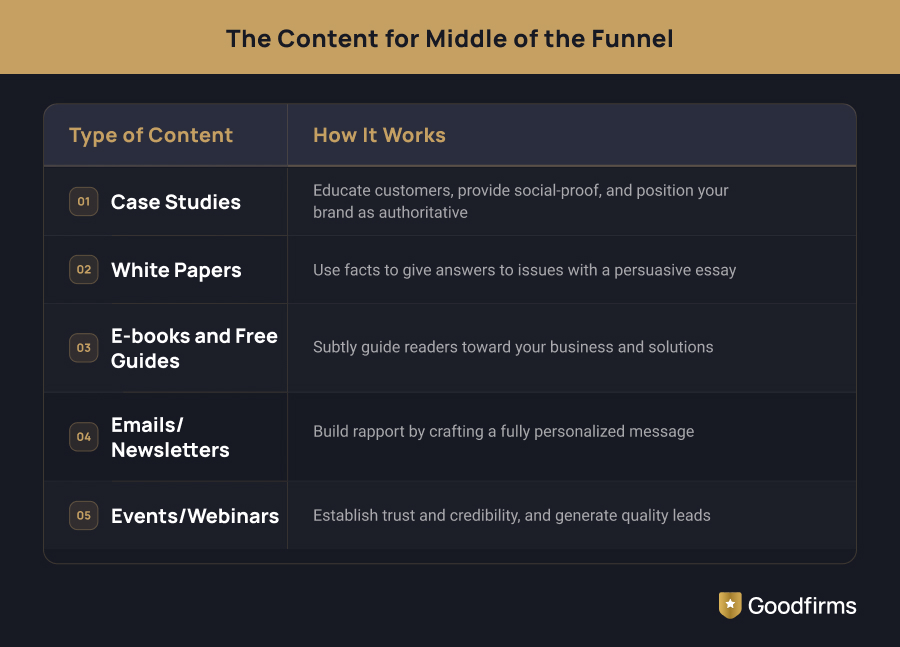 The Content for Middle of the Funnel

| Type of Content | How It Works |
|---|---|
| 01 Case Studies | Educate customers, provide social-proof, and position your brand as authoritative |
| 02 White Papers | Use facts to give answers to issues with a persuasive essay |
| 03 E-books and Free Guides | Subtly guide readers toward your business and solutions |
| 04 Emails/ Newsletters | Build rapport by crafting a fully personalized message |
| 05 Events/Webinars | Establish trust and credibility, and generate quality leads |

Goodfirms